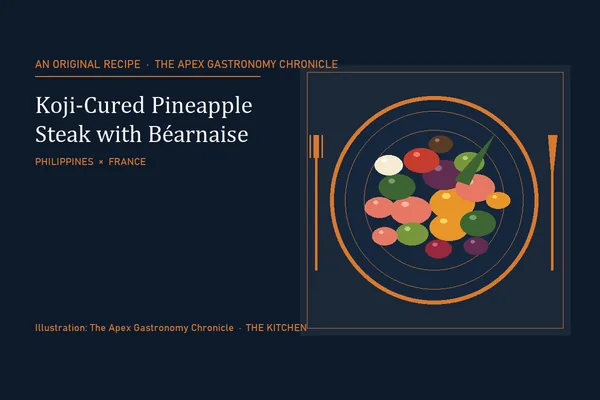 AN ORIGINAL RECIPE · THE APEX GASTRONOMY CHRONICLE

Koji-Cured Pineapple Steak with Béarnaise

PHILIPPINES × FRANCE

Illustration: The Apex Gastronomy Chronicle · THE KITCHEN